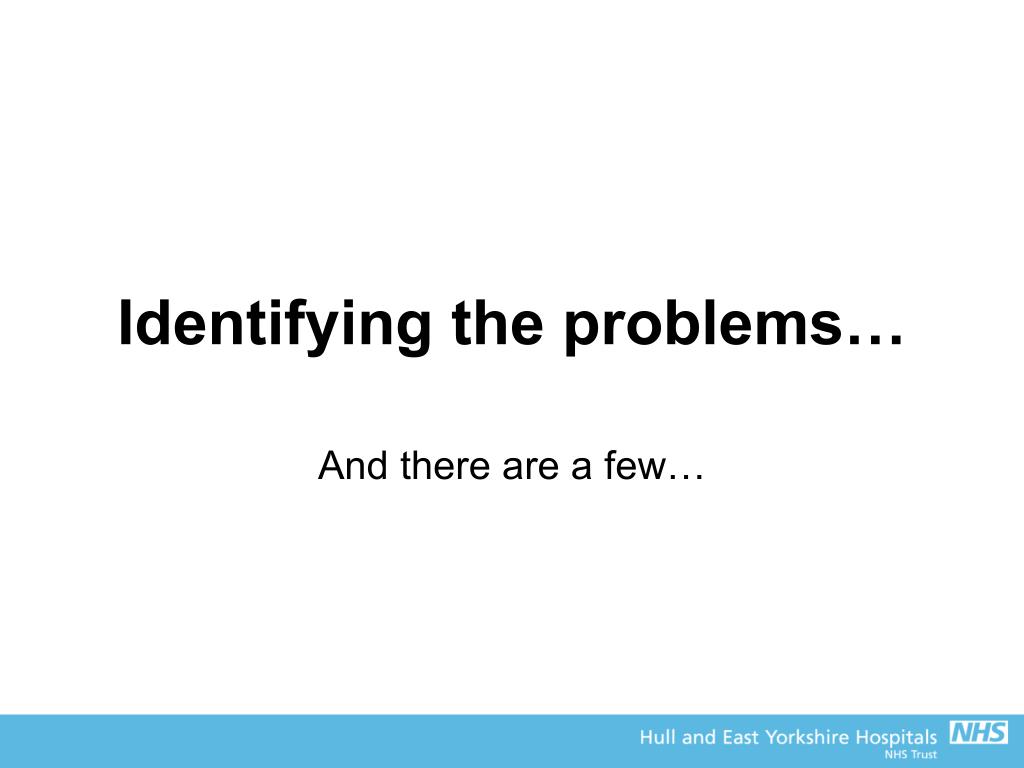 Identifying the problems…

And there are a few…

Hull and East Yorkshire Hospitals NHS
NHS Trust